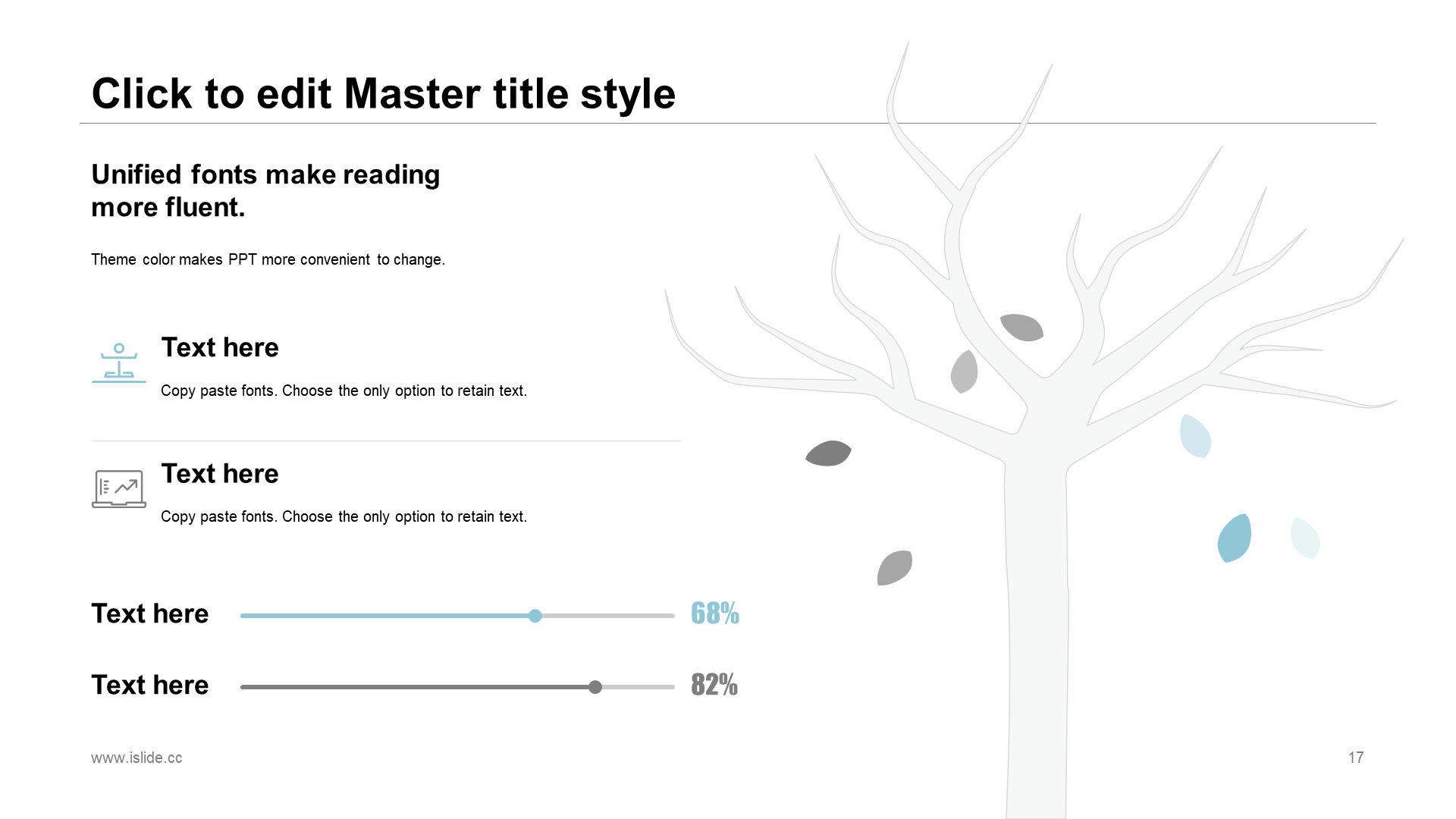 Click to edit Master title style

Unified fonts make reading more fluent.

Theme color makes PPT more convenient to change.

Text here

Copy paste fonts. Choose the only option to retain text.

Text here

Copy paste fonts. Choose the only option to retain text.

Text here 68%

Text here 82%

www.islide.cc

17